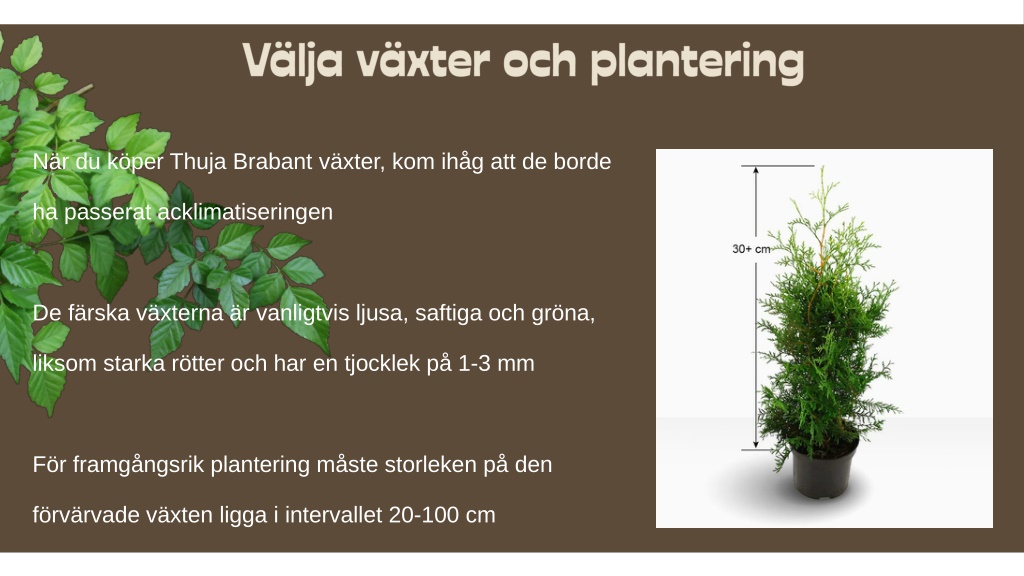 Välja växter och plantering

När du köper Thuja Brabant växter, kom ihåg att de borde ha passerat acklimatiseringen

De färska växterna är vanligtvis ljusa, saftiga och gröna, liksom starka rötter och har en tjocklek på 1-3 mm

För framgångsrik plantering måste storleken på den förvärvade växten ligga i intervallet 20-100 cm

30+ cm